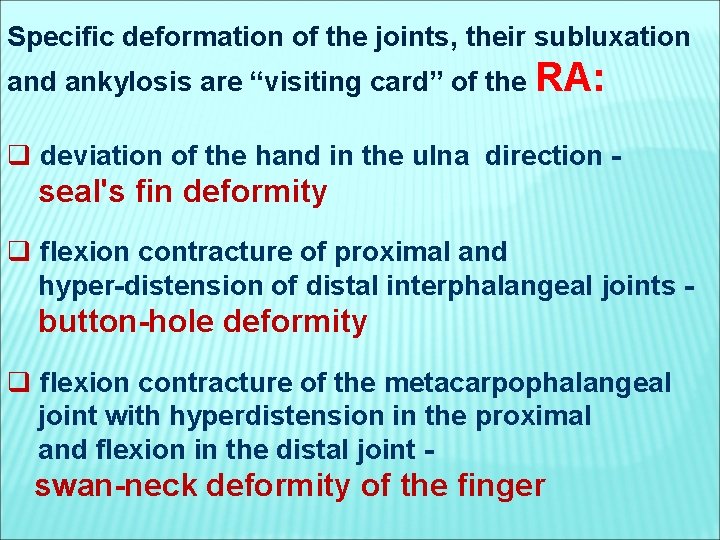 Specific deformation of the joints, their subluxation and ankylosis are “visiting card” of the RA:

❑ deviation of the hand in the ulna direction - seal's fin deformity

❑ flexion contracture of proximal and hyper-distension of distal interphalangeal joints - button-hole deformity

❑ flexion contracture of the metacarpophalangeal joint with hyperdistension in the proximal and flexion in the distal joint - swan-neck deformity of the finger